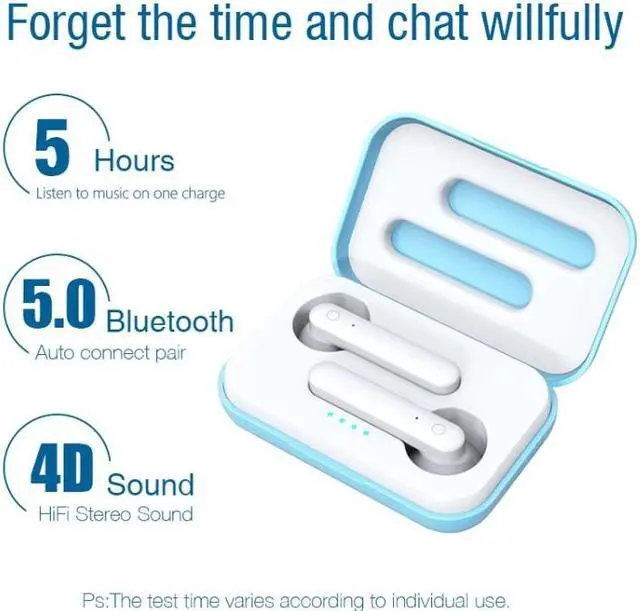 Forget the time and chat willfully

5 Hours
Listen to music on one charge

5.0 Bluetooth
Auto connect pair

4D Sound
HiFi Stereo Sound

Ps:The test time varies according to individual use.